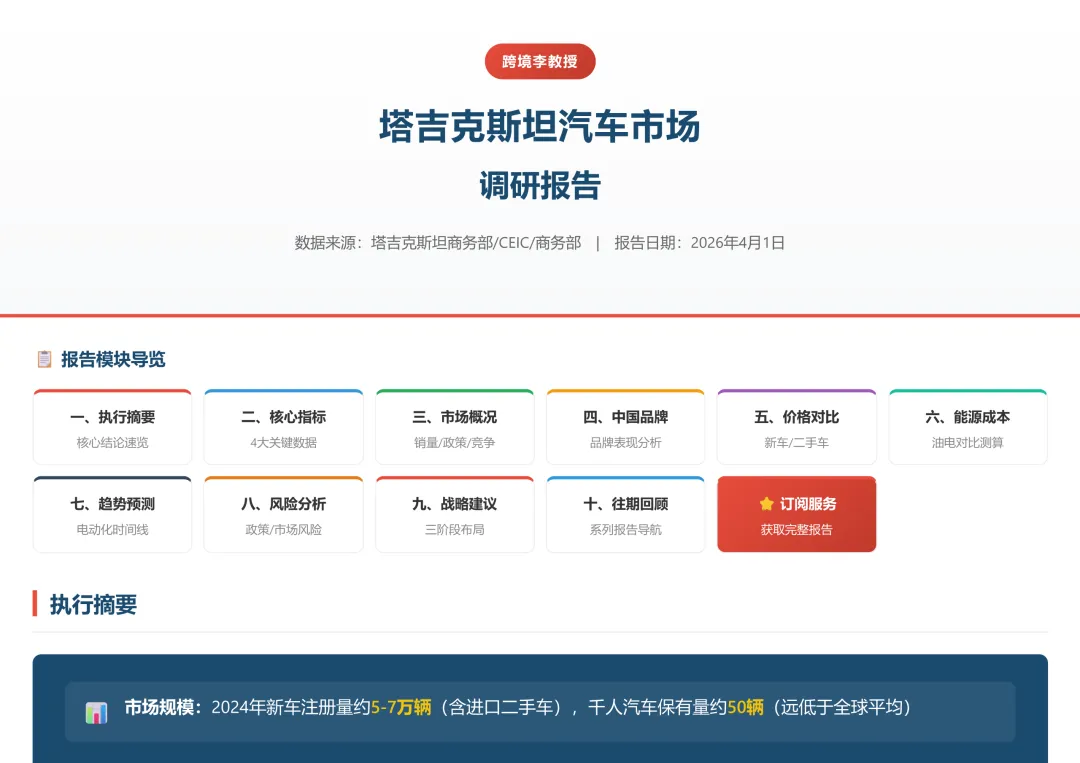 跨境李教授

塔吉克斯坦汽车市场
调研报告

数据来源：塔吉克斯坦商务部/CEIC/商务部 | 报告日期：2026年4月1日

报告模块导览

一、执行摘要
核心结论速览

二、核心指标
4大关键数据

三、市场概况
销量/政策/竞争

四、中国品牌
品牌表现分析

五、价格对比
新车/二手车

六、能源成本
油电对比测算

七、趋势预测
电动化时间线

八、风险分析
政策/市场风险

九、战略建议
三阶段布局

十、往期回顾
系列报告导航

订阅服务
获取完整报告

执行摘要

市场规模：2024年新车注册量约5-7万辆（含进口二手车），千人汽车保有量约50辆（远低于全球平均）